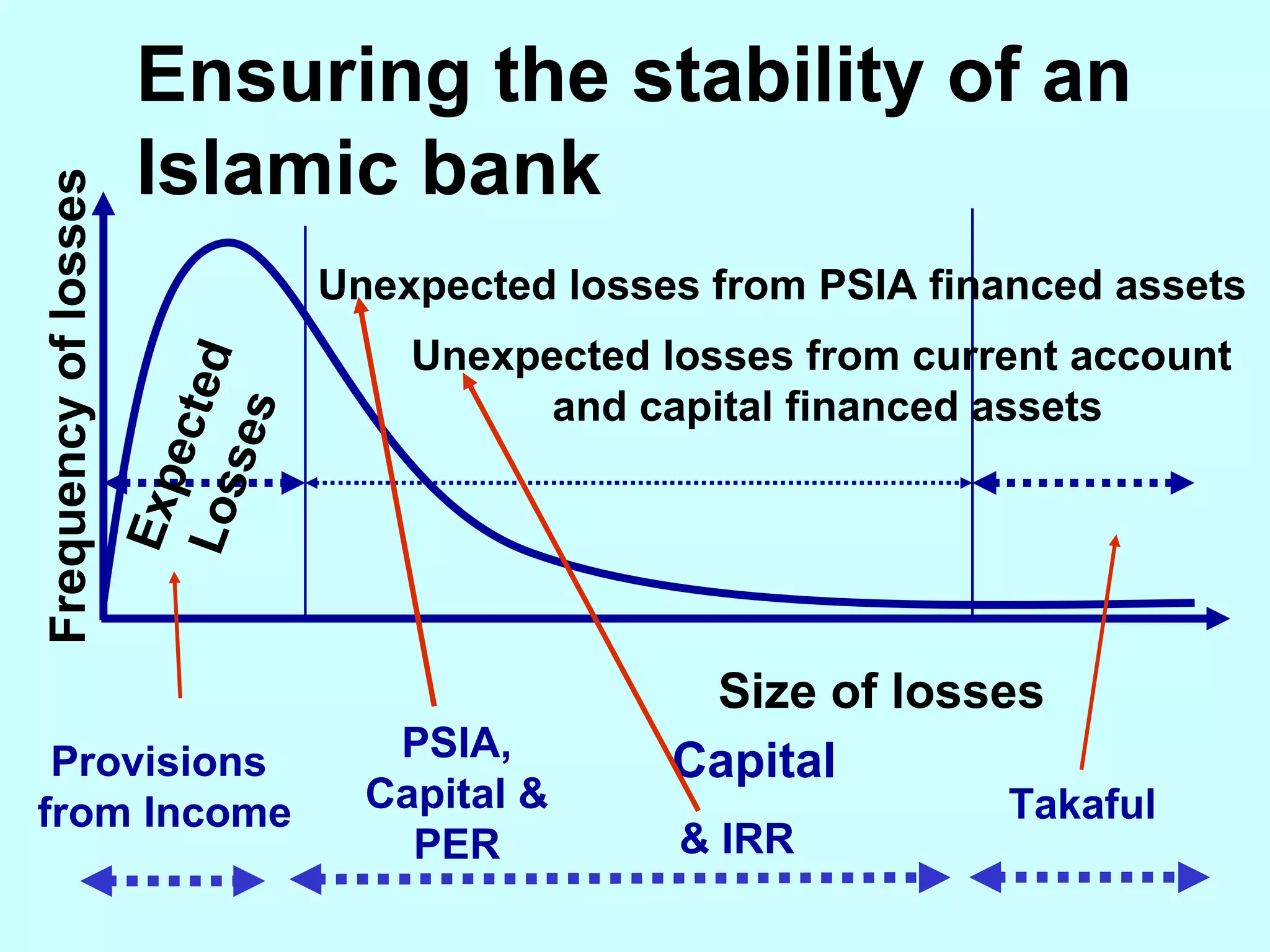 Ensuring the stability of an Islamic bank

Frequency of losses

Expected Losses

Unexpected losses from PSIA financed assets

Unexpected losses from current account and capital financed assets

Size of losses

Provisions from Income

PSIA, Capital & PER

Capital

& IRR

Takaful